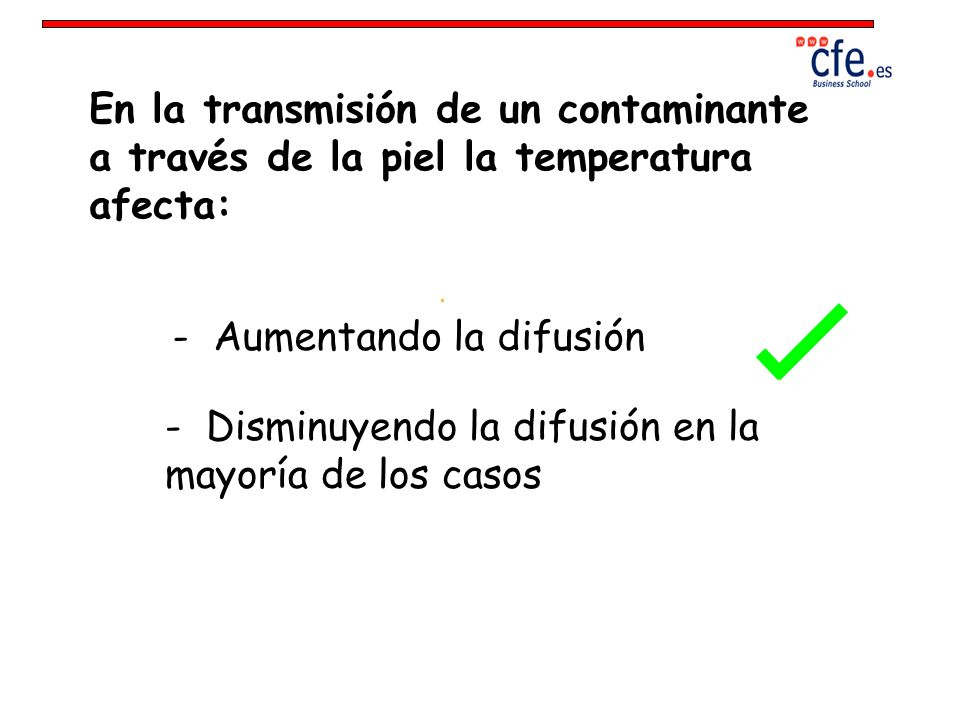 www cfe.es
Business School

En la transmisión de un contaminante a través de la piel la temperatura afecta:

- Aumentando la difusión

- Disminuyendo la difusión en la mayoría de los casos